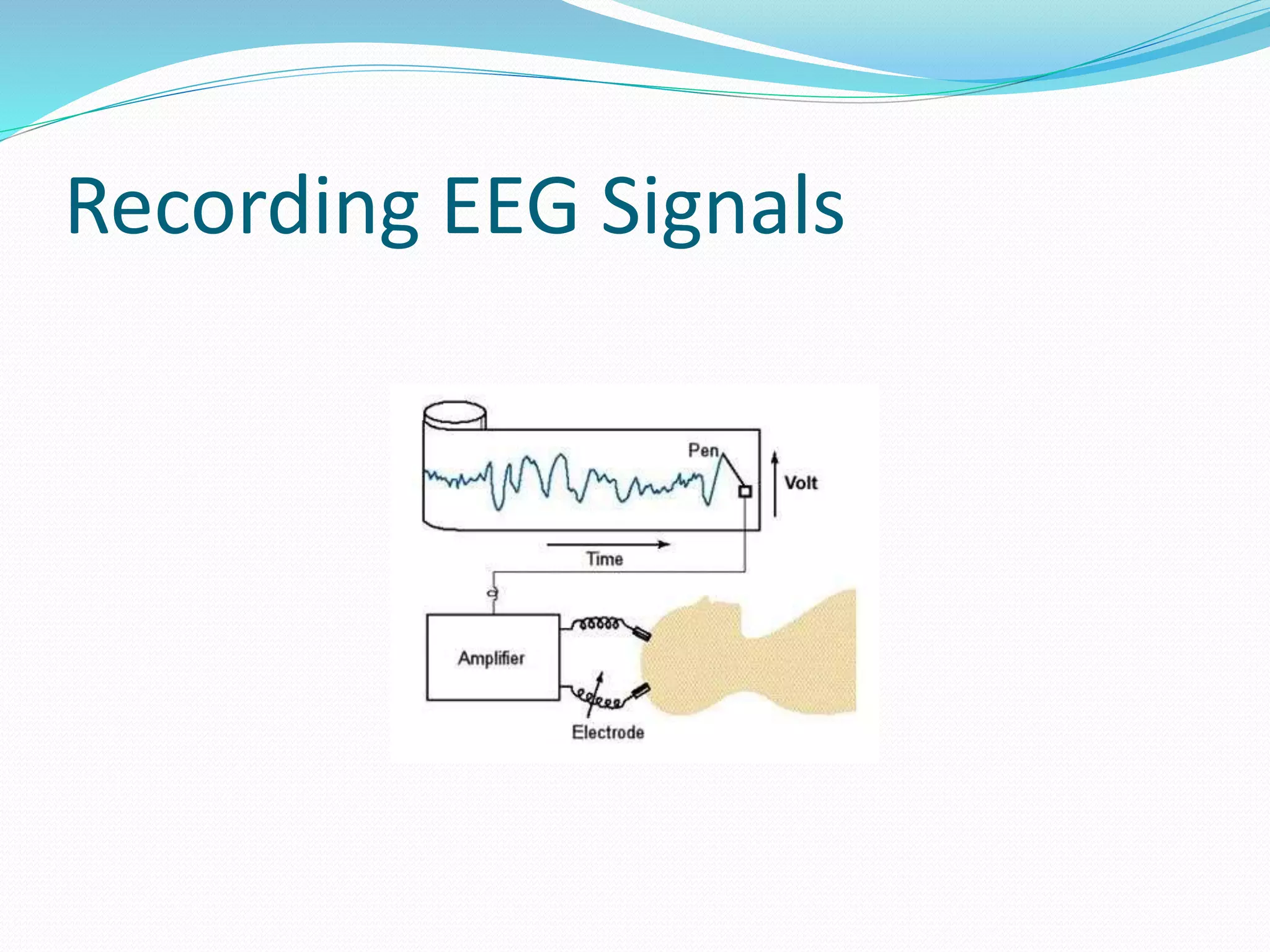 Recording EEG Signals

Pen

Volt

Time

Amplifier

Electrode